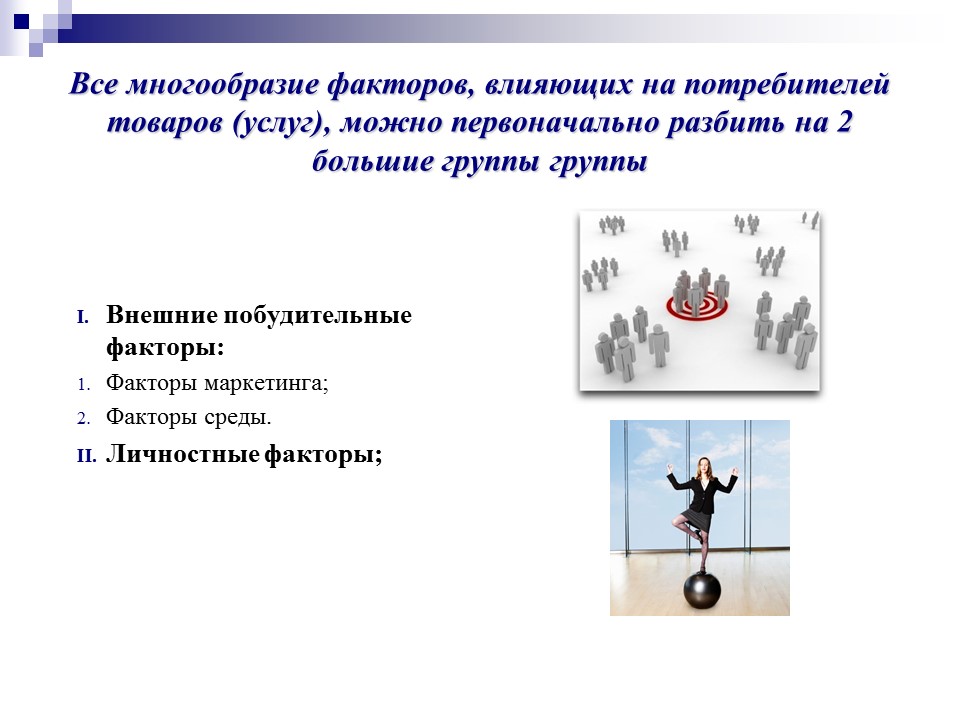 Все многообразие факторов, влияющих на потребителей товаров (услуг), можно первоначально разбить на 2 большие группы группы

I. Внешние побудительные факторы:
1. Факторы маркетинга;
2. Факторы среды.
II. Личностные факторы;